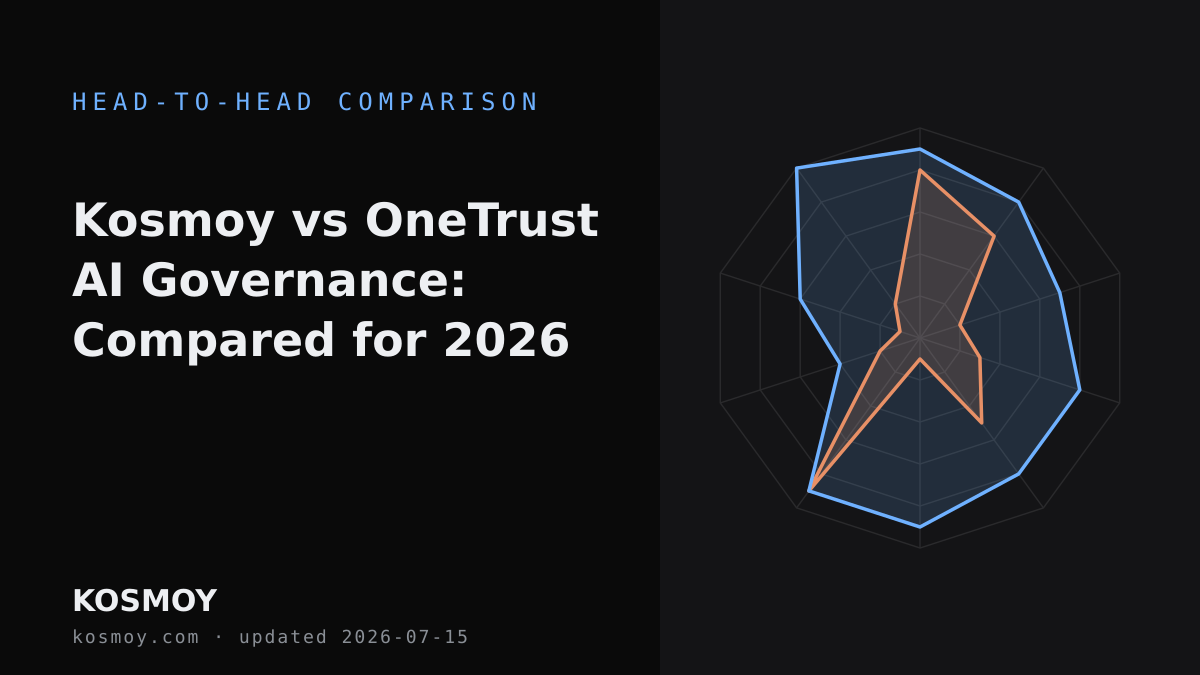 HEAD-TO-HEAD COMPARISON

Kosmoy vs OneTrust AI Governance: Compared for 2026

KOSMOY

kosmoy.com · updated 2026-07-15